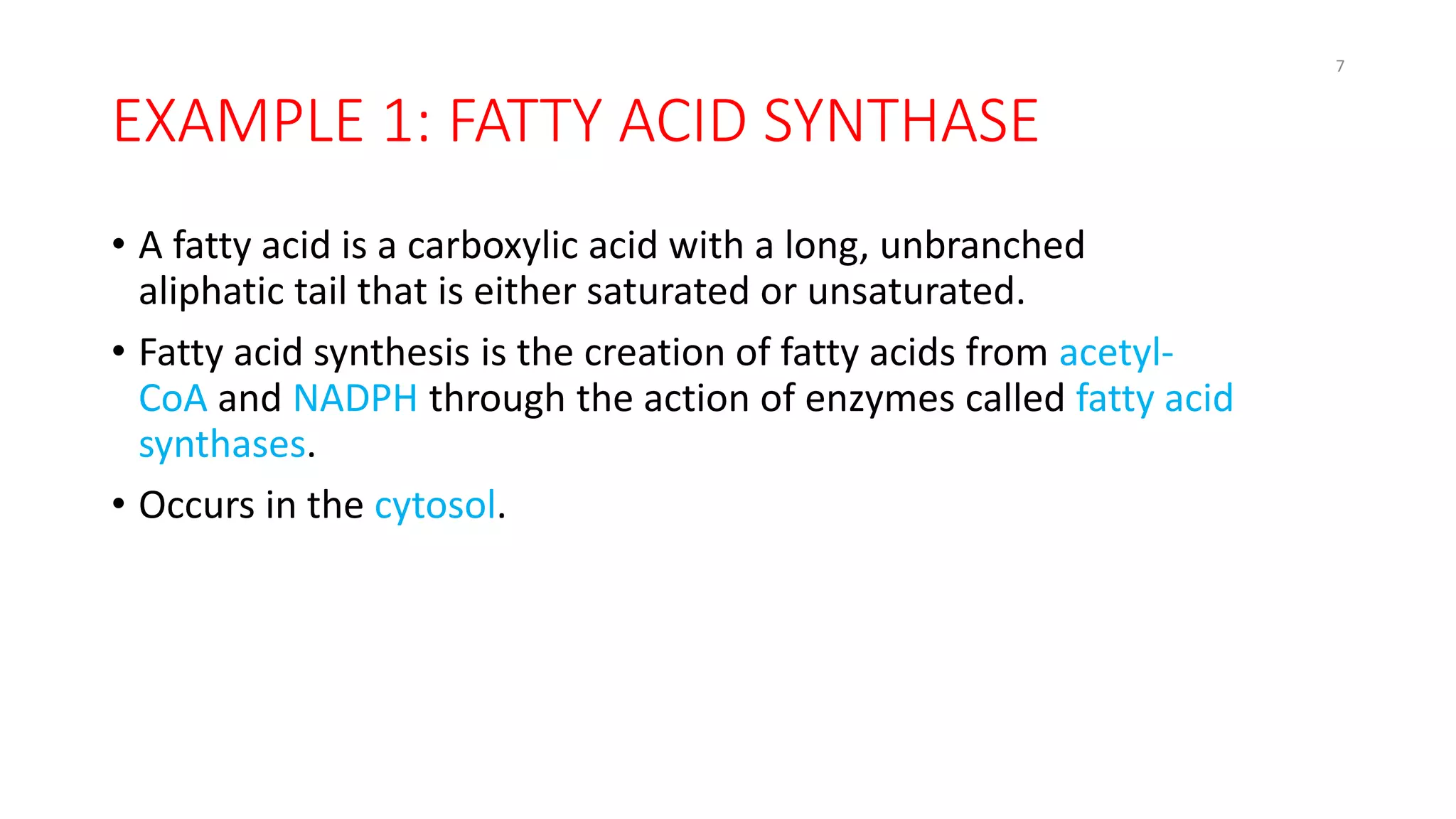 7

EXAMPLE 1: FATTY ACID SYNTHASE

• A fatty acid is a carboxylic acid with a long, unbranched aliphatic tail that is either saturated or unsaturated.

• Fatty acid synthesis is the creation of fatty acids from acetyl-CoA and NADPH through the action of enzymes called fatty acid synthases.

• Occurs in the cytosol.